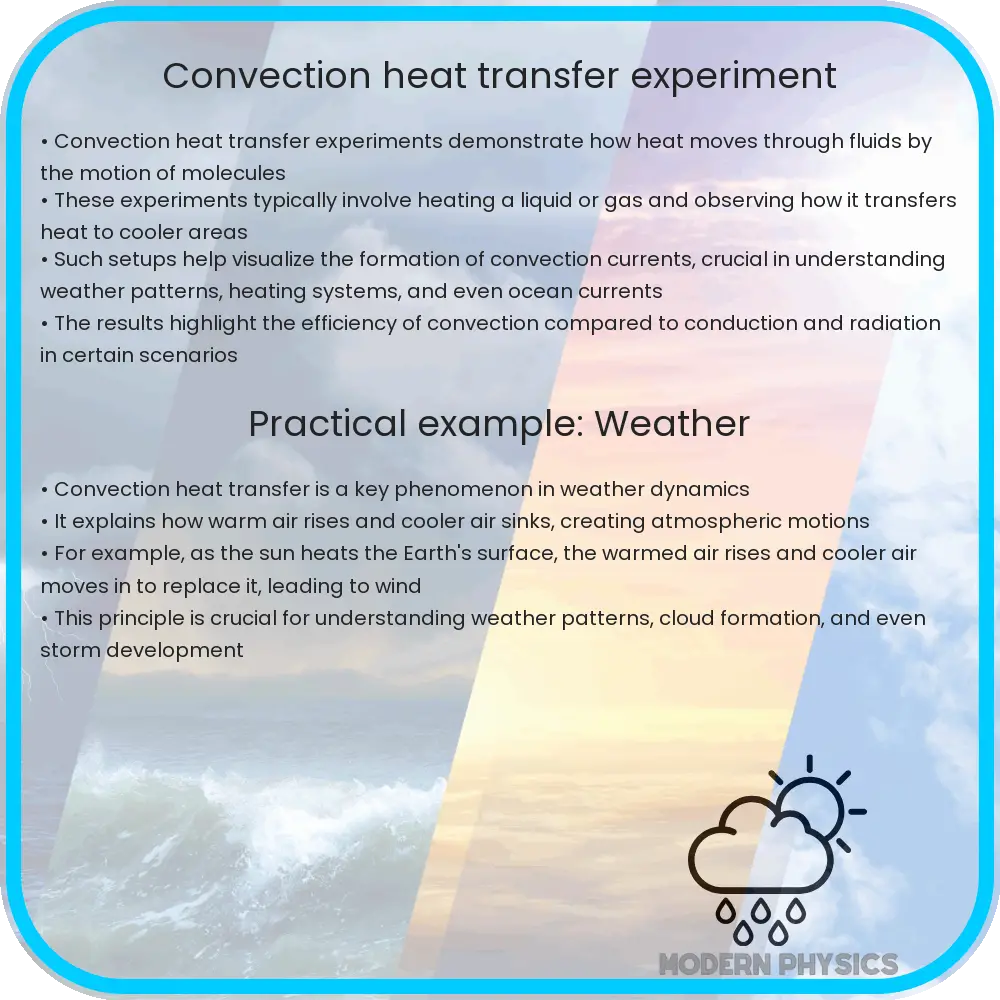 Convection heat transfer experiment

• Convection heat transfer experiments demonstrate how heat moves through fluids by the motion of molecules
• These experiments typically involve heating a liquid or gas and observing how it transfers heat to cooler areas
• Such setups help visualize the formation of convection currents, crucial in understanding weather patterns, heating systems, and even ocean currents
• The results highlight the efficiency of convection compared to conduction and radiation in certain scenarios

Practical example: Weather

• Convection heat transfer is a key phenomenon in weather dynamics
• It explains how warm air rises and cooler air sinks, creating atmospheric motions
• For example, as the sun heats the Earth's surface, the warmed air rises and cooler air moves in to replace it, leading to wind
• This principle is crucial for understanding weather patterns, cloud formation, and even storm development

MODERN PHYSICS